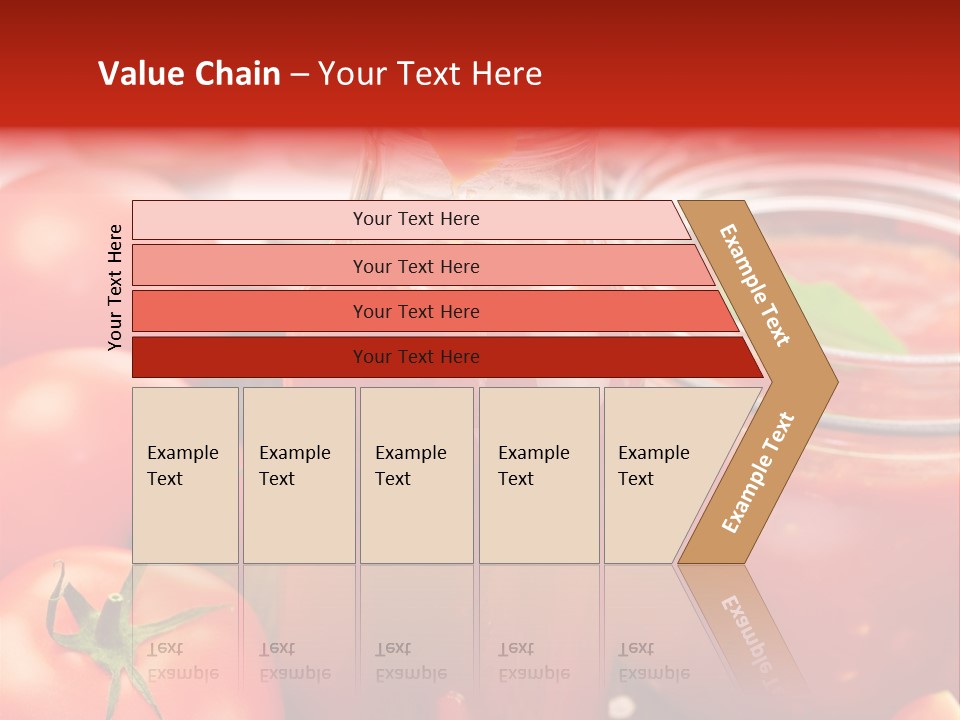 Value Chain – Your Text Here

Your Text Here

Your Text Here

Your Text Here

Your Text Here

Your Text Here

Example Text

Example Text

Example Text

Example Text

Example Text

Example Text

Example Text